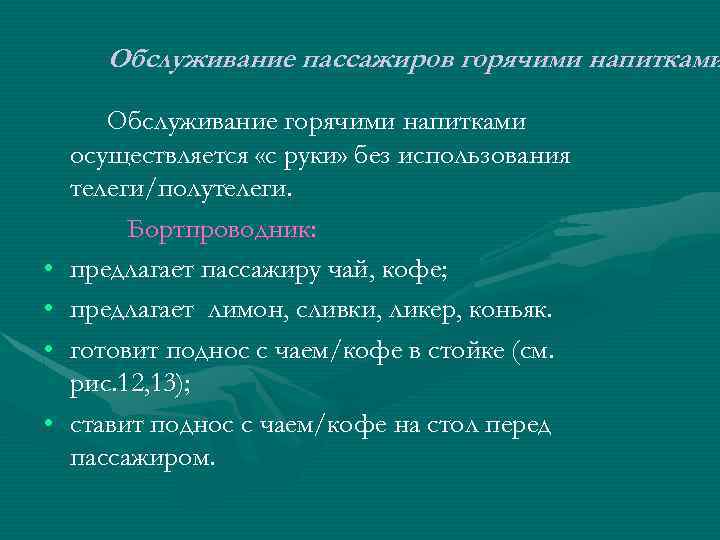 Обслуживание пассажиров горячими напитками

Обслуживание горячими напитками осуществляется «с руки» без использования телеги/полутелеги.

Бортпроводник:

• предлагает пассажиру чай, кофе;
• предлагает лимон, сливки, ликер, коньяк.
• готовит поднос с чаем/кофе в стойке (см. рис.12,13);
• ставит поднос с чаем/кофе на стол перед пассажиром.